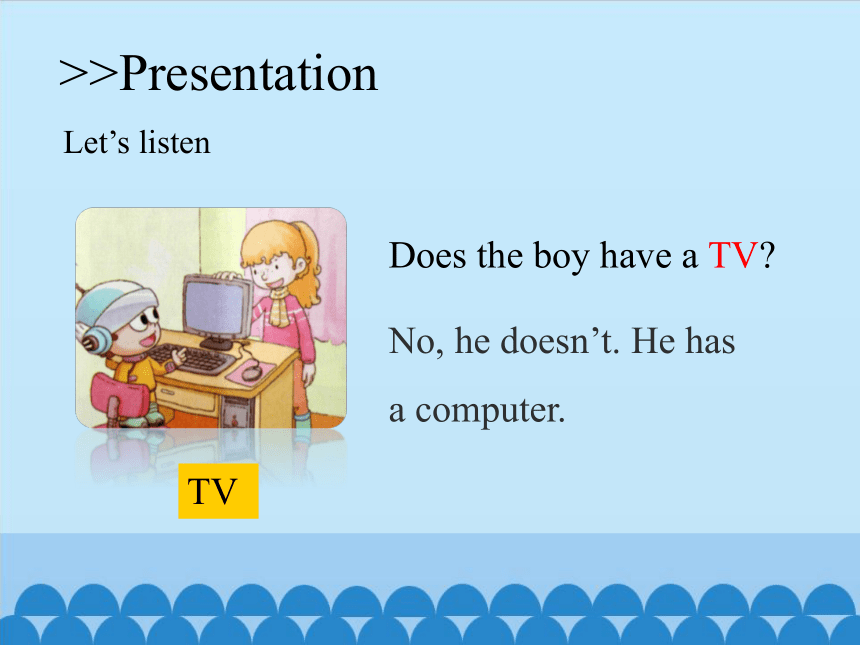 >>Presentation

Let’s listen

Does the boy have a TV?

No, he doesn’t. He has a computer.

TV